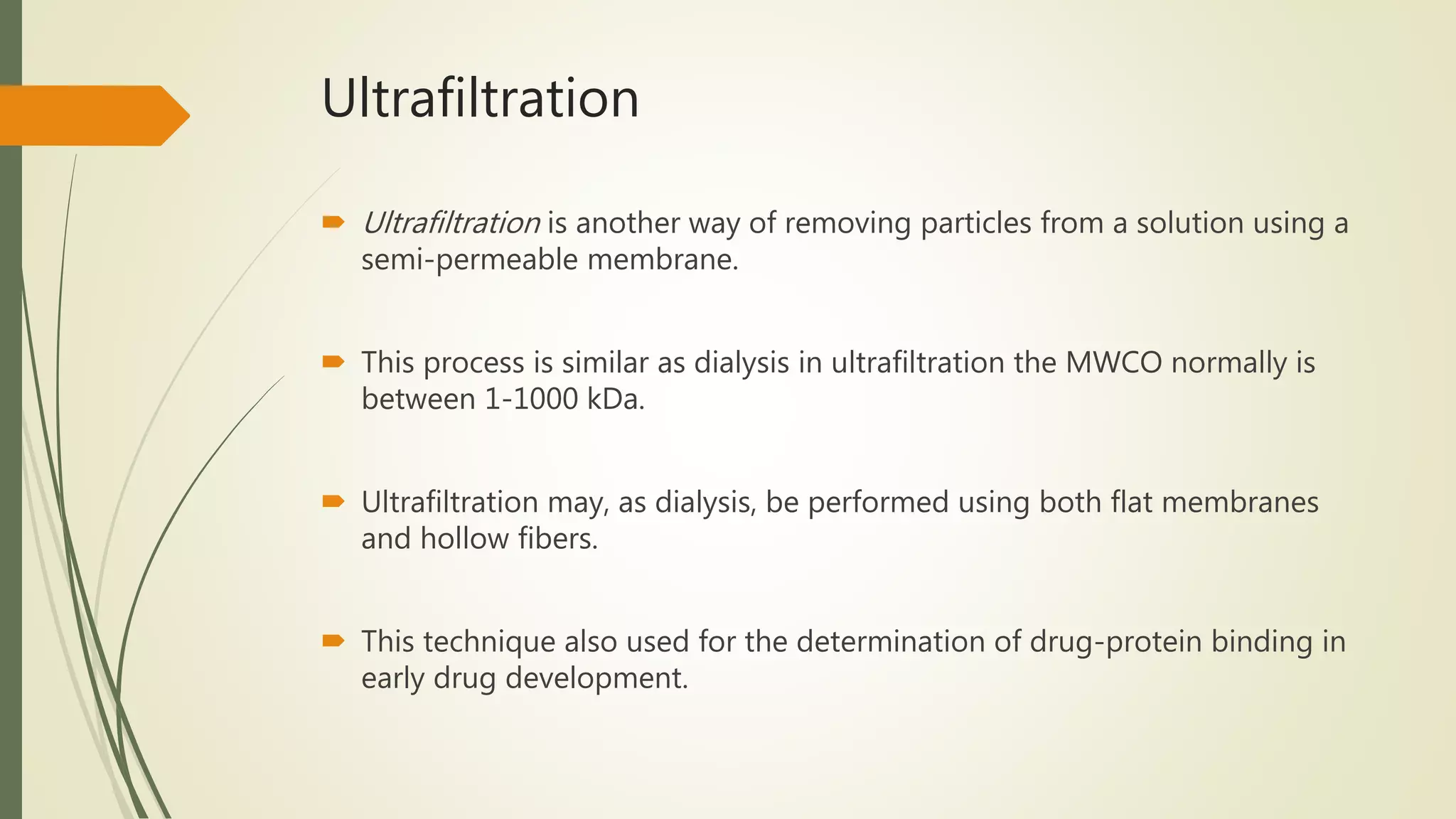 Ultrafiltration

Ultrafiltration is another way of removing particles from a solution using a semi-permeable membrane.

This process is similar as dialysis in ultrafiltration the MWCO normally is between 1-1000 kDa.

Ultrafiltration may, as dialysis, be performed using both flat membranes and hollow fibers.

This technique also used for the determination of drug-protein binding in early drug development.